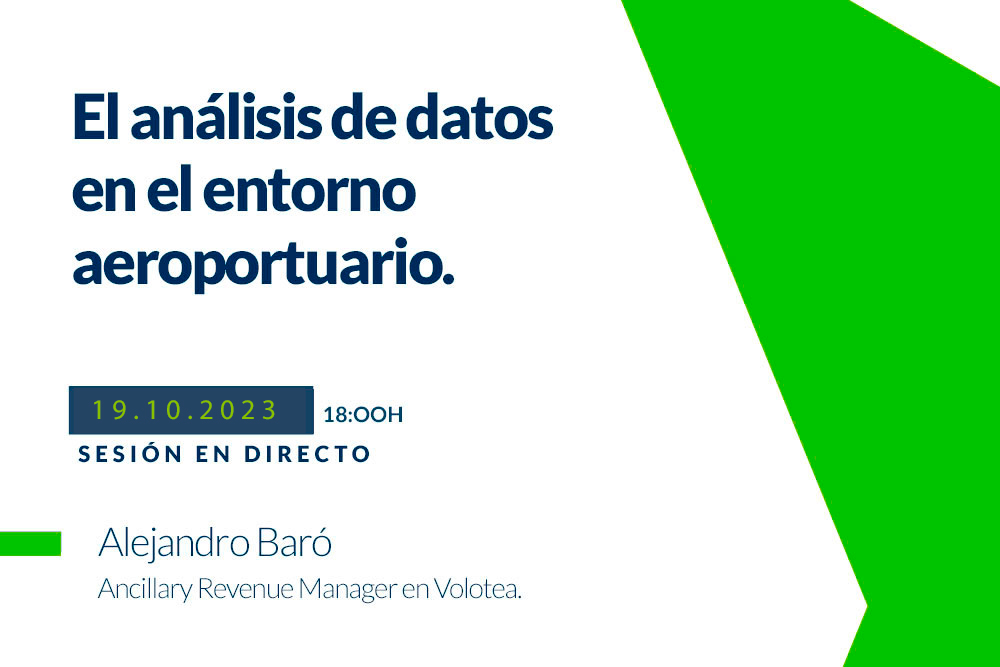 El análisis de datos en el entorno aeroportuario.

19.10.2023 18:OOH

SESIÓN EN DIRECTO

Alejandro Baró

Ancillary Revenue Manager en Volotea.